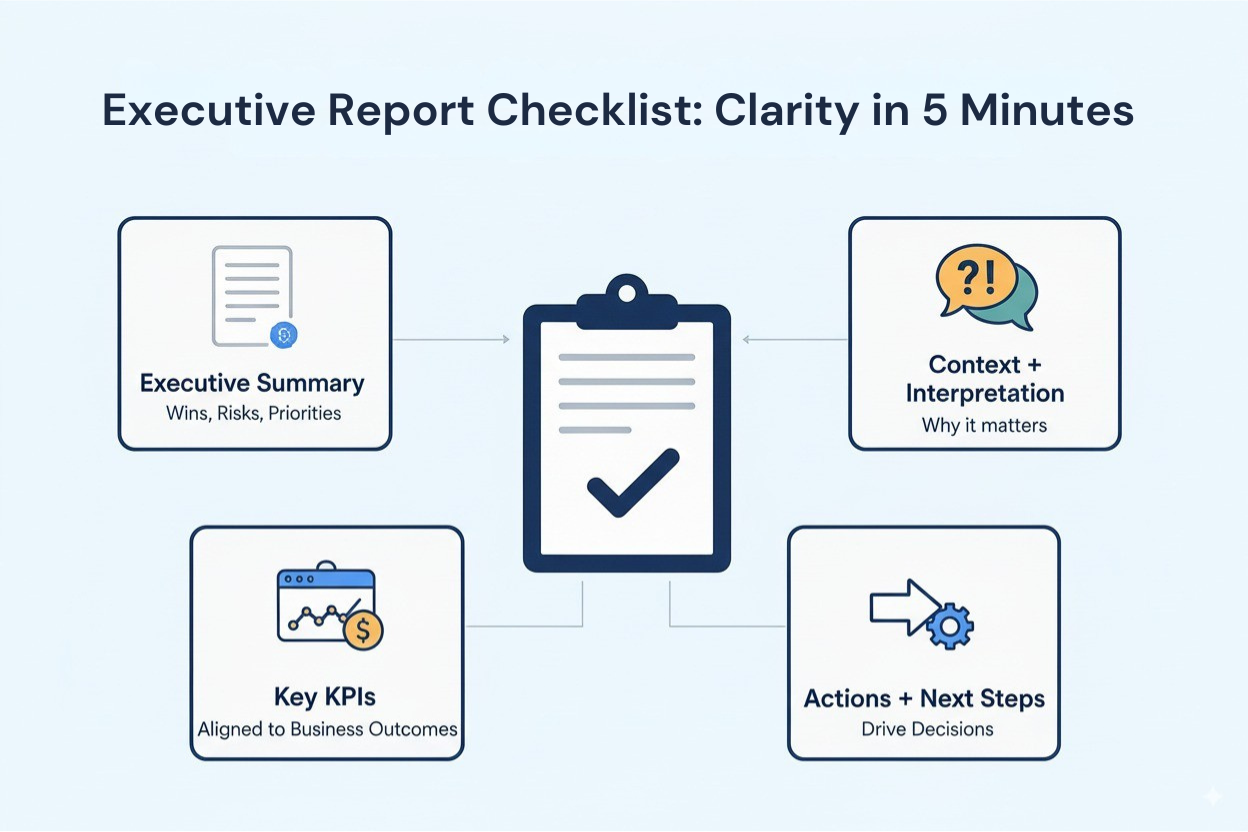 Executive Report Checklist: Clarity in 5 Minutes

Executive Summary
Wins, Risks, Priorities

?!

Context + Interpretation
Why it matters

$

Key KPIs
Aligned to Business Outcomes

Actions + Next Steps
Drive Decisions